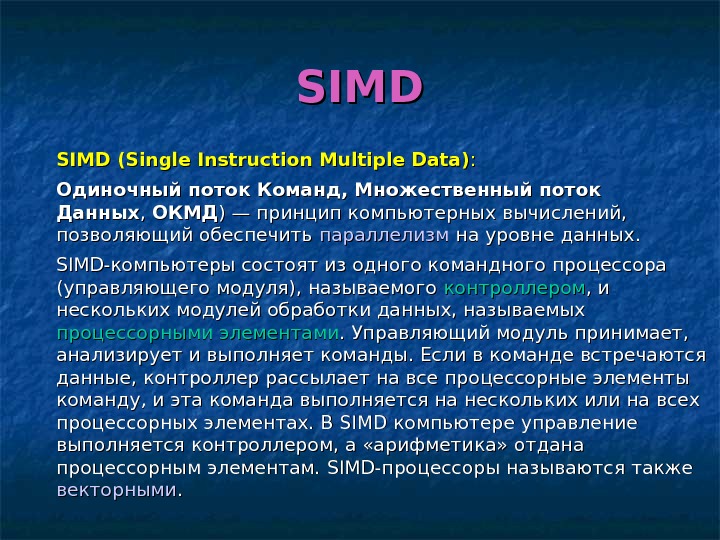 SIMD

SIMD (Single Instruction Multiple Data):

Одиночный поток Команд, Множественный поток Данных, ОКМД) — принцип компьютерных вычислений, позволяющий обеспечить параллелизм на уровне данных.

SIMD-компьютеры состоят из одного командного процессора (управляющего модуля), называемого контроллером, и нескольких модулей обработки данных, называемых процессорными элементами. Управляющий модуль принимает, анализирует и выполняет команды. Если в команде встречаются данные, контроллер рассылает на все процессорные элементы команду, и эта команда выполняется на нескольких или на всех процессорных элементах. В SIMD компьютере управление выполняется контроллером, а «арифметика» отдана процессорным элементам. SIMD-процессоры называются также векторными.